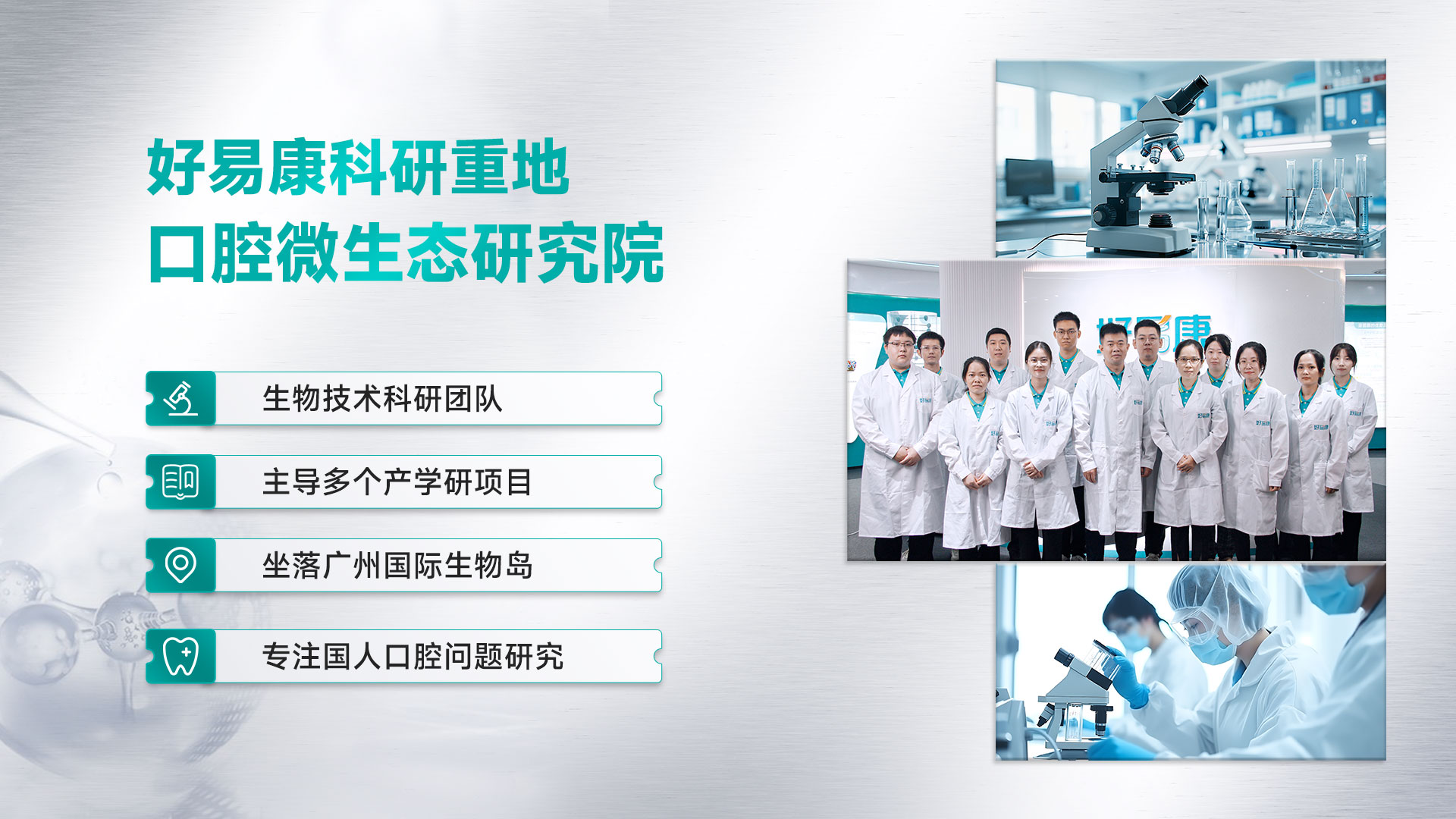 好易康科研重地
口腔微生态研究院

生物技术科研团队

主导多个产学研项目

坐落广州国际生物岛

专注国人口腔问题研究

好易康